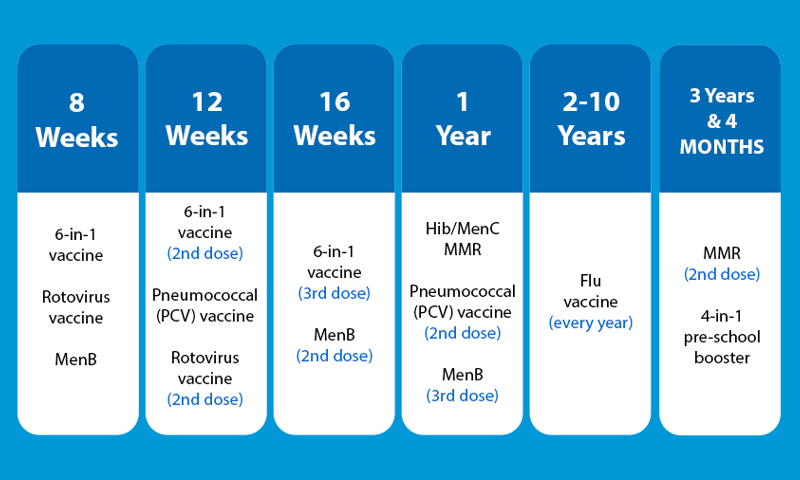 8 Weeks

6-in-1 vaccine

Rotovirus vaccine

MenB

12 Weeks

6-in-1 vaccine (2nd dose)

Pneumococcal (PCV) vaccine

Rotovirus vaccine (2nd dose)

16 Weeks

6-in-1 vaccine (3rd dose)

MenB (2nd dose)

1 Year

Hib/MenC MMR

Pneumococcal (PCV) vaccine (2nd dose)

MenB (3rd dose)

2-10 Years

Flu vaccine (every year)

3 Years & 4 MONTHS

MMR (2nd dose)

4-in-1 pre-school booster